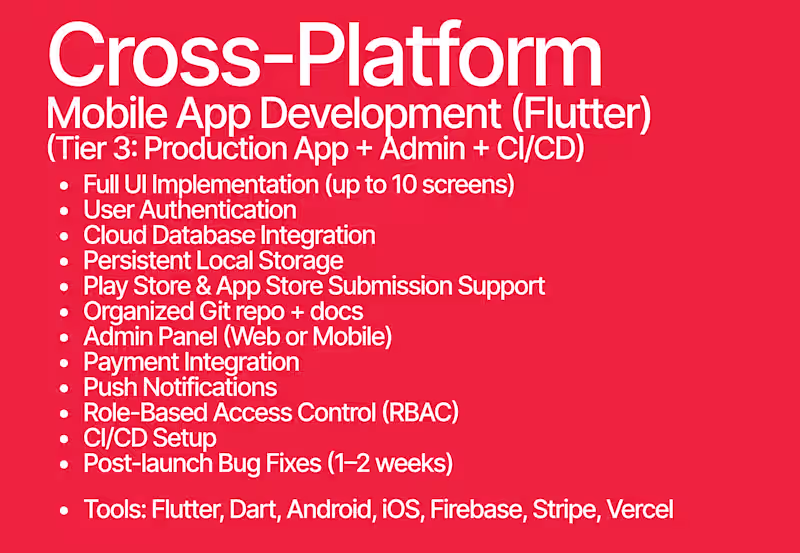 Cross-Platform

Mobile App Development (Flutter)

(Tier 3: Production App + Admin + CI/CD)

- Full UI Implementation (up to 10 screens)
- User Authentication
- Cloud Database Integration
- Persistent Local Storage
- Play Store & App Store Submission Support
- Organized Git repo + docs
- Admin Panel (Web or Mobile)
- Payment Integration
- Push Notifications
- Role-Based Access Control (RBAC)
- CI/CD Setup
- Post-launch Bug Fixes (1–2 weeks)

- Tools: Flutter, Dart, Android, iOS, Firebase, Stripe, Vercel